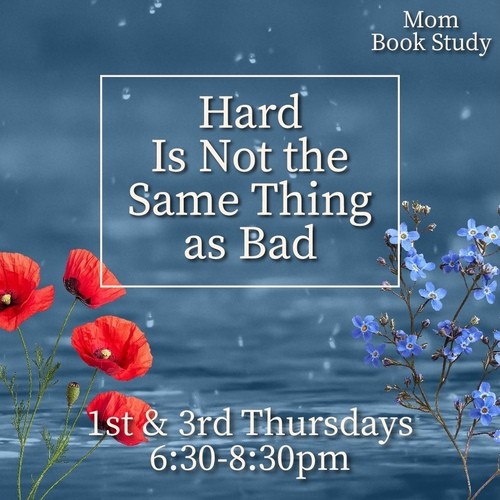 Mom
Book Study

Hard
Is Not the
Same Thing
as Bad

1st & 3rd Thursdays
6:30-8:30pm